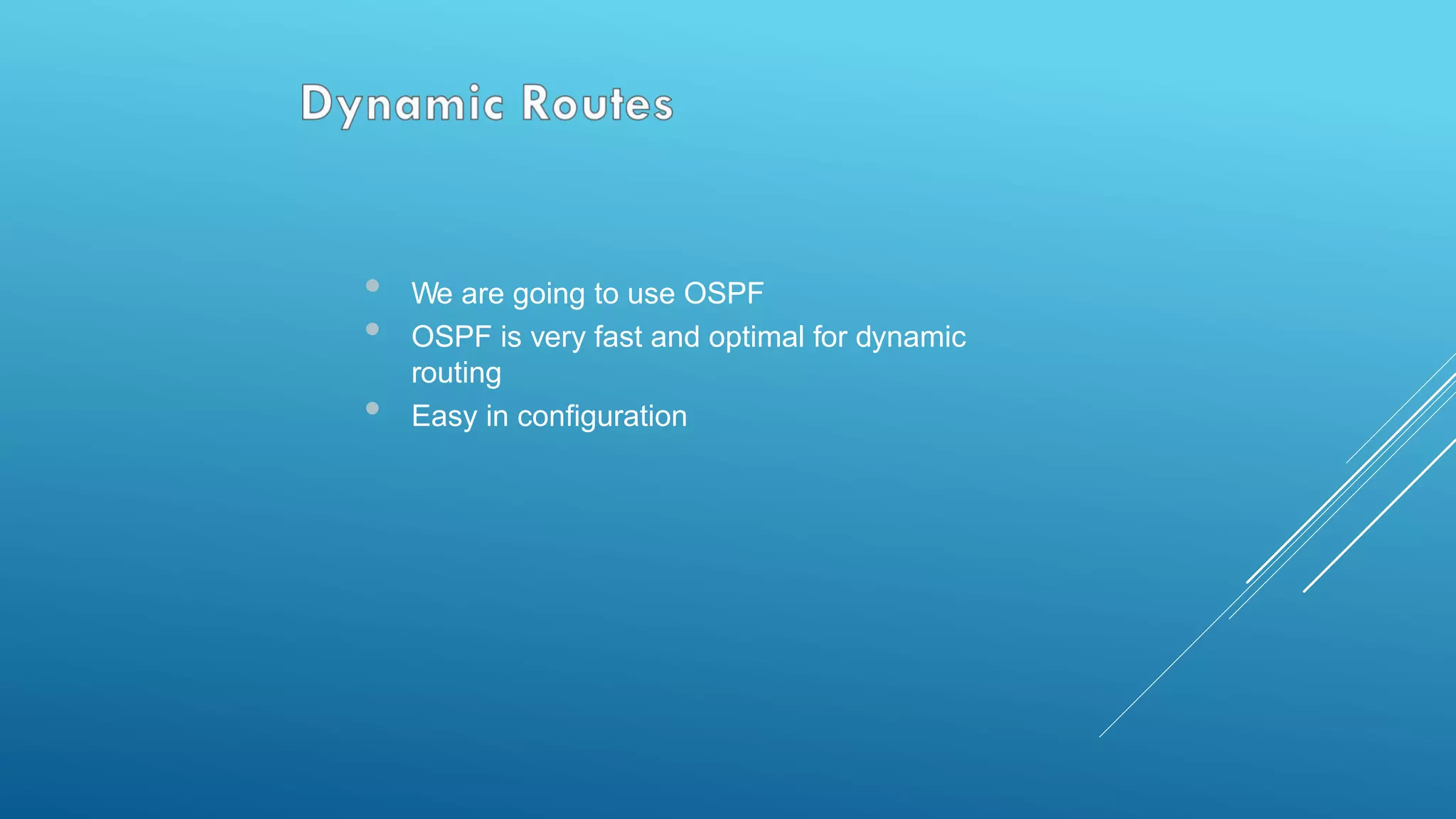 Dynamic Routes

- We are going to use OSPF
- OSPF is very fast and optimal for dynamic routing
- Easy in configuration